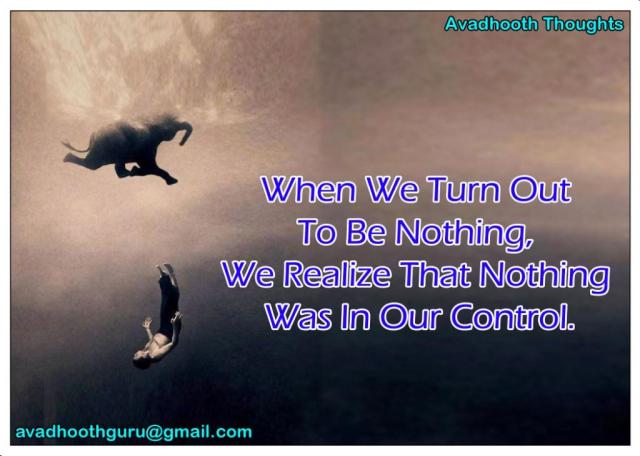 Avadhooth Thoughts

When We Turn Out To Be Nothing, We Realize That Nothing Was In Our Control.

avadhoothguru@gmail.com